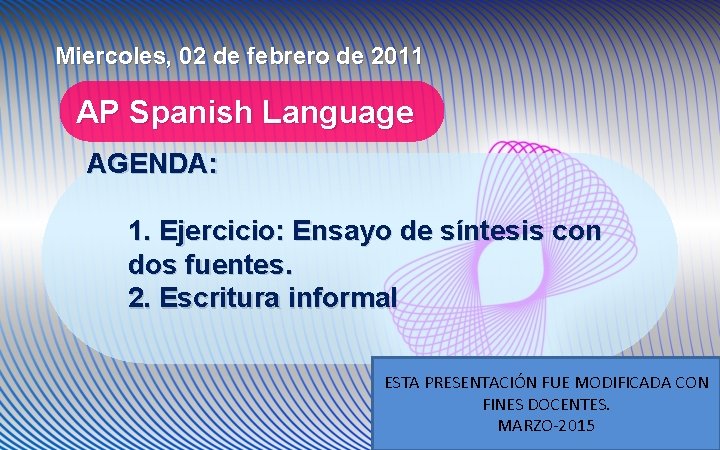 Miercoles, 02 de febrero de 2011

AP Spanish Language

AGENDA:

1. Ejercicio: Ensayo de síntesis con dos fuentes.
2. Escritura informal

ESTA PRESENTACIÓN FUE MODIFICADA CON FINES DOCENTES.
MARZO-2015